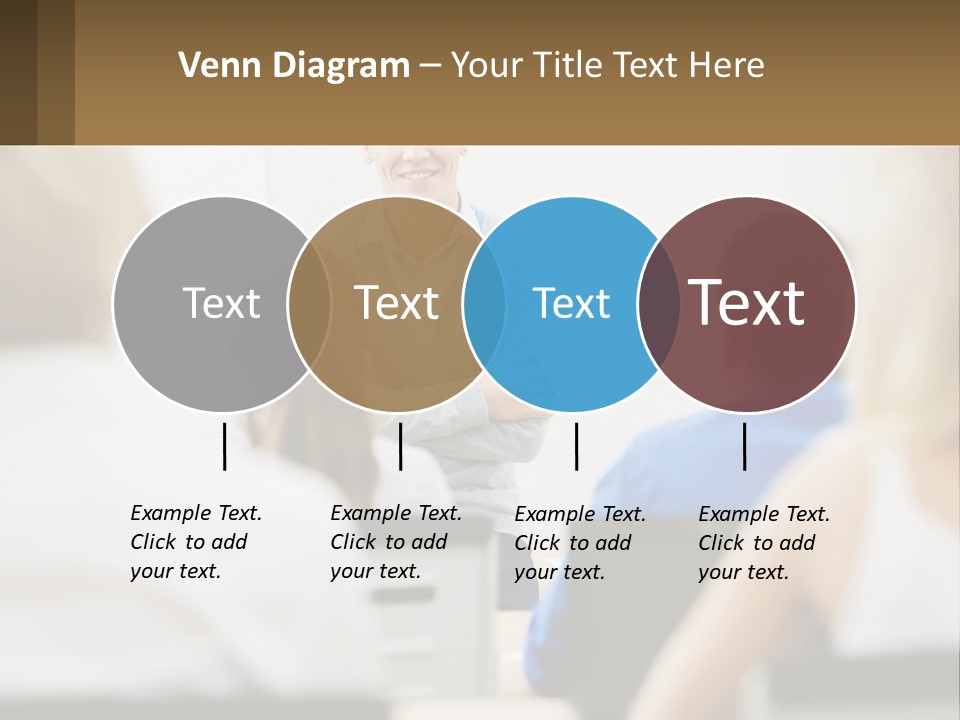 Venn Diagram – Your Title Text Here

Text

Text

Text

Text

Example Text. Click to add your text.

Example Text. Click to add your text.

Example Text. Click to add your text.

Example Text. Click to add your text.